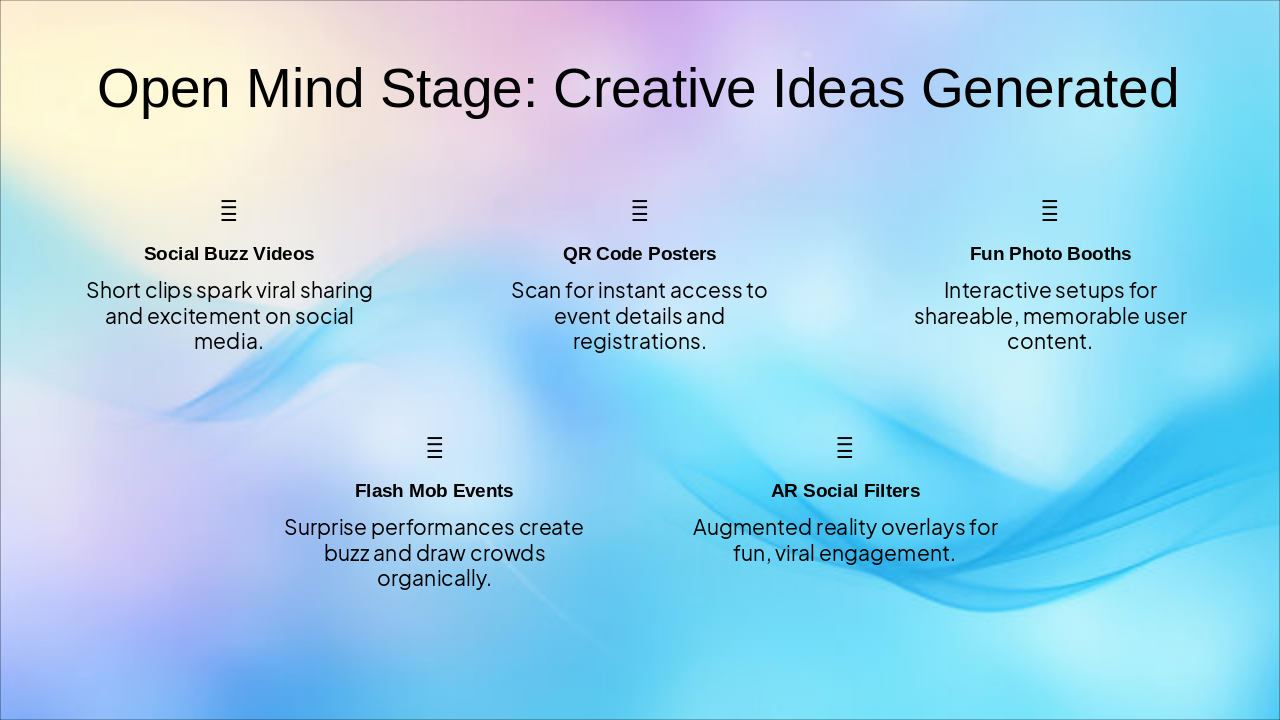 Open Mind Stage: Creative Ideas Generated

Social Buzz Videos

Short clips spark viral sharing and excitement on social media.

QR Code Posters

Scan for instant access to event details and registrations.

Fun Photo Booths

Interactive setups for shareable, memorable user content.

Flash Mob Events

Surprise performances create buzz and draw crowds organically.

AR Social Filters

Augmented reality overlays for fun, viral engagement.